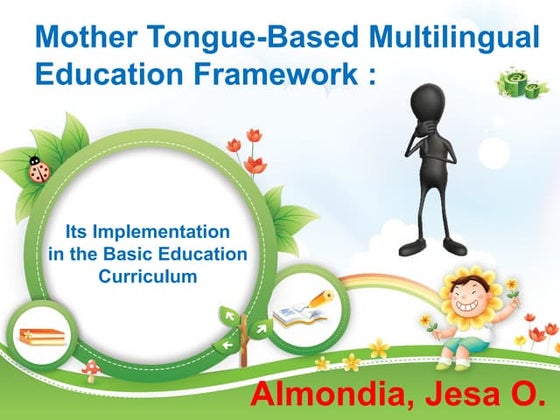 Mother Tongue-Based Multilingual Education Framework :

Its Implementation in the Basic Education Curriculum

Almondia, Jesa O.